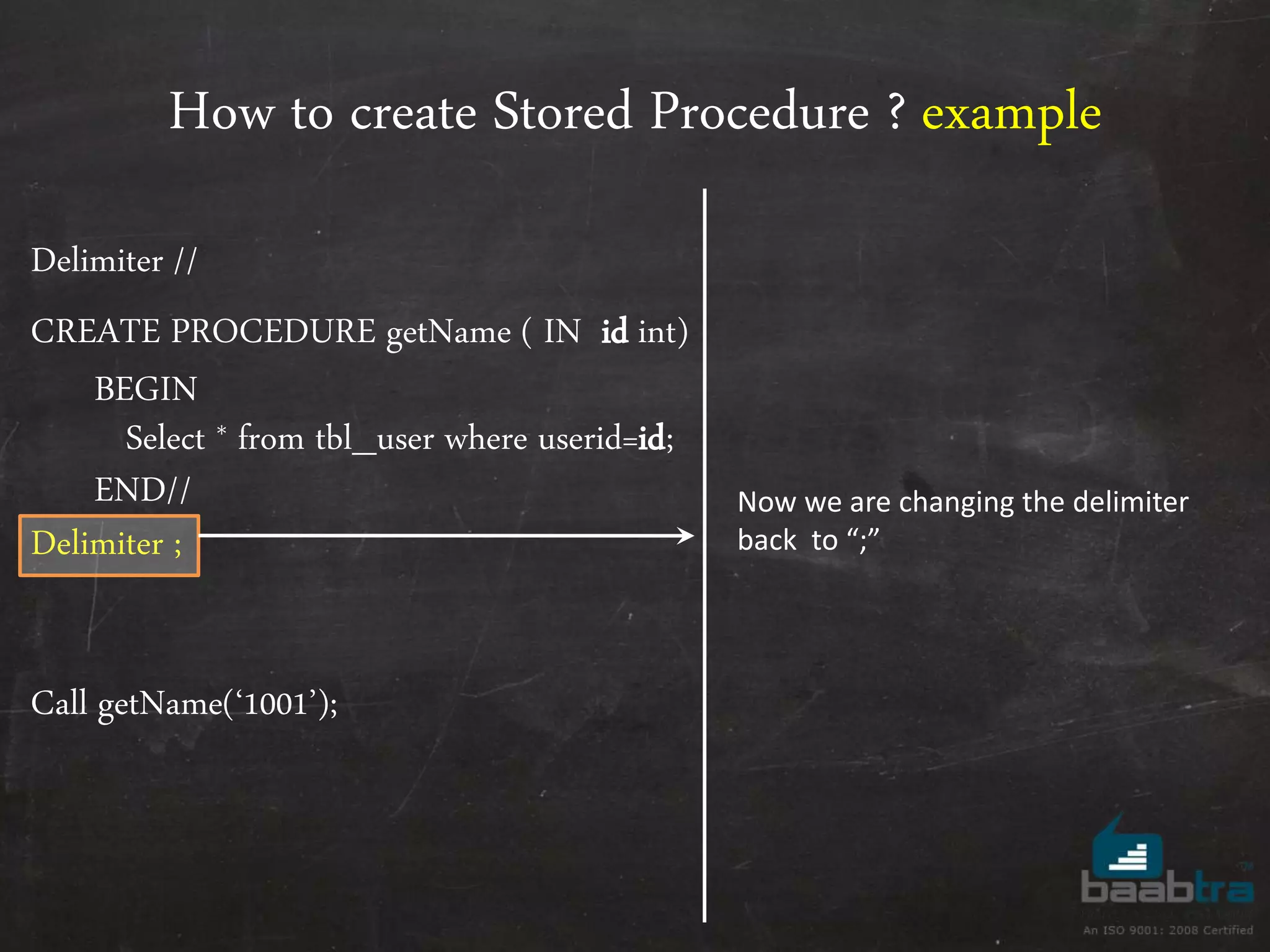 How to create Stored Procedure ? example

Delimiter //

CREATE PROCEDURE getName ( IN id int)

BEGIN

Select * from tbl_user where userid=id;

END//

Delimiter ;

Call getName(‘1001’);

Now we are changing the delimiter back to “;”

baabtra

An ISO 9001: 2008 Certified